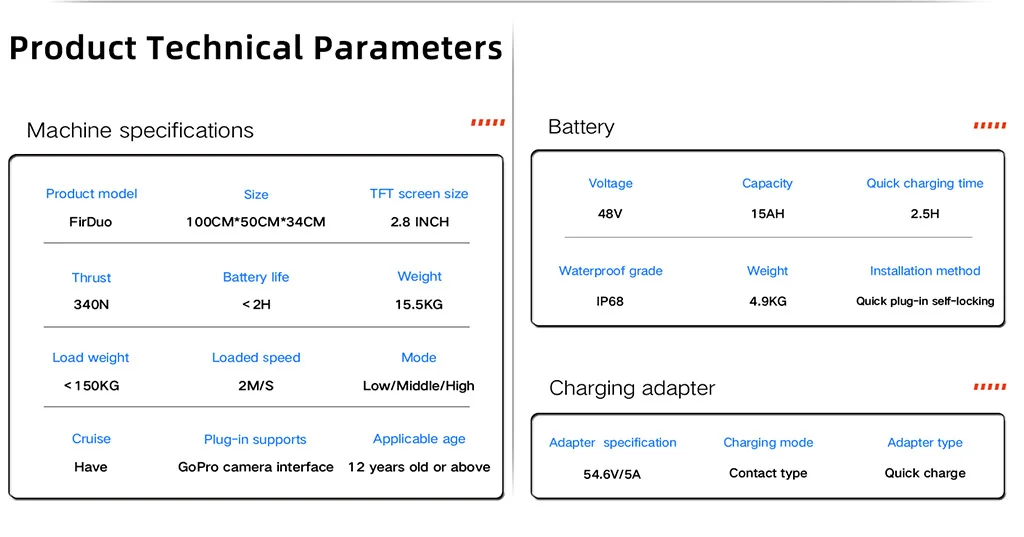 Product Technical Parameters

Machine specifications

| Product model | Size | TFT screen size |
|---|---|---|
| FirDuo | 100CM*50CM*34CM | 2.8 INCH |
| Thrust | Battery life | Weight |
| 340N | <2H | 15.5KG |
| Load weight | Loaded speed | Mode |
| <150KG | 2M/S | Low/Middle/High |
| Cruise | Plug-in supports | Applicable age |
| Have | GoPro camera interface | 12 years old or above |

Battery

| Voltage | Capacity | Quick charging time |
|---|---|---|
| 48V | 15AH | 2.5H |
| Waterproof grade | Weight | Installation method |
| IP68 | 4.9KG | Quick plug-in self-locking |

Charging adapter

| Adapter specification | Charging mode | Adapter type |
|---|---|---|
| 54.6V/5A | Contact type | Quick charge |